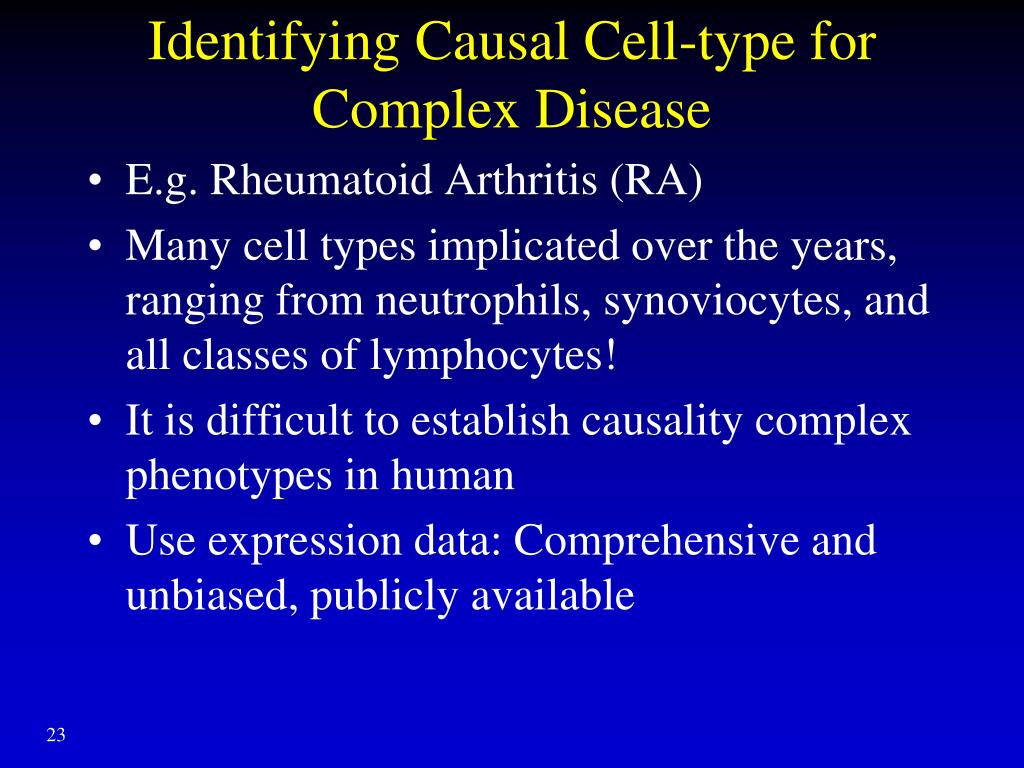 Identifying Causal Cell-type for Complex Disease

• E.g. Rheumatoid Arthritis (RA)
• Many cell types implicated over the years, ranging from neutrophils, synoviocytes, and all classes of lymphocytes!
• It is difficult to establish causality complex phenotypes in human
• Use expression data: Comprehensive and unbiased, publicly available

23